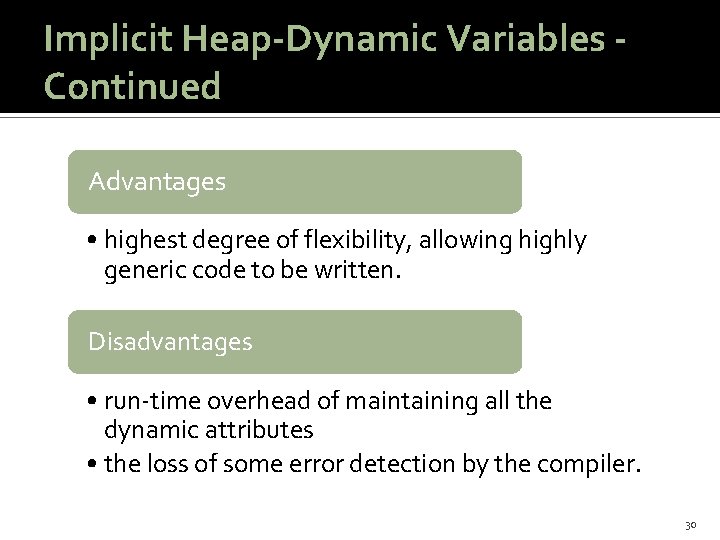 Implicit Heap-Dynamic Variables - Continued

Advantages

• highest degree of flexibility, allowing highly generic code to be written.

Disadvantages

• run-time overhead of maintaining all the dynamic attributes
• the loss of some error detection by the compiler.

30